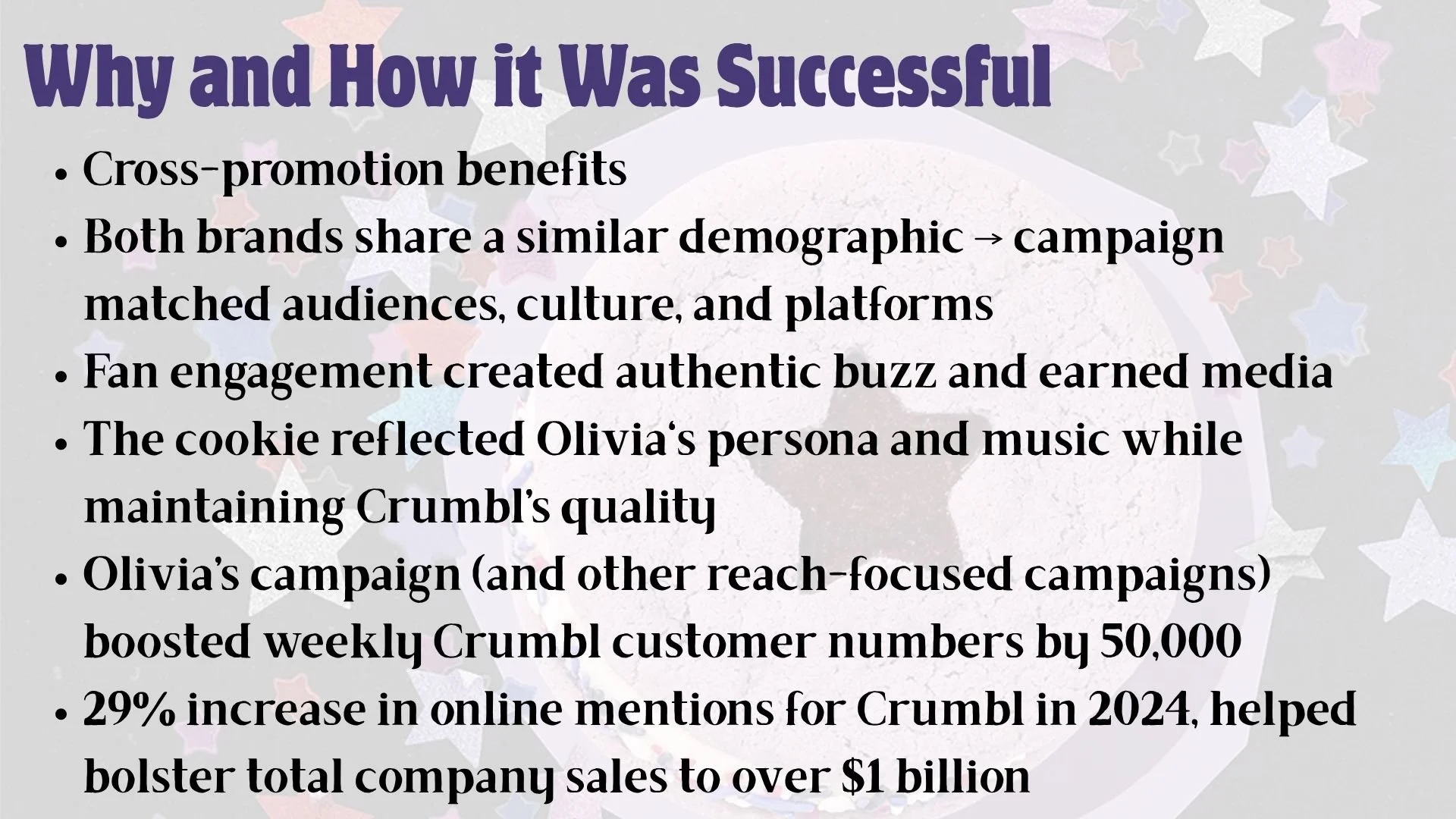 Why and How it Was Successful

• Cross-promotion benefits
• Both brands share a similar demographic → campaign matched audiences, culture, and platforms
• Fan engagement created authentic buzz and earned media
• The cookie reflected Olivia's persona and music while maintaining Crumbl's quality
• Olivia's campaign (and other reach-focused campaigns) boosted weekly Crumbl customer numbers by 50,000
• 29% increase in online mentions for Crumbl in 2024, helped bolster total company sales to over $1 billion